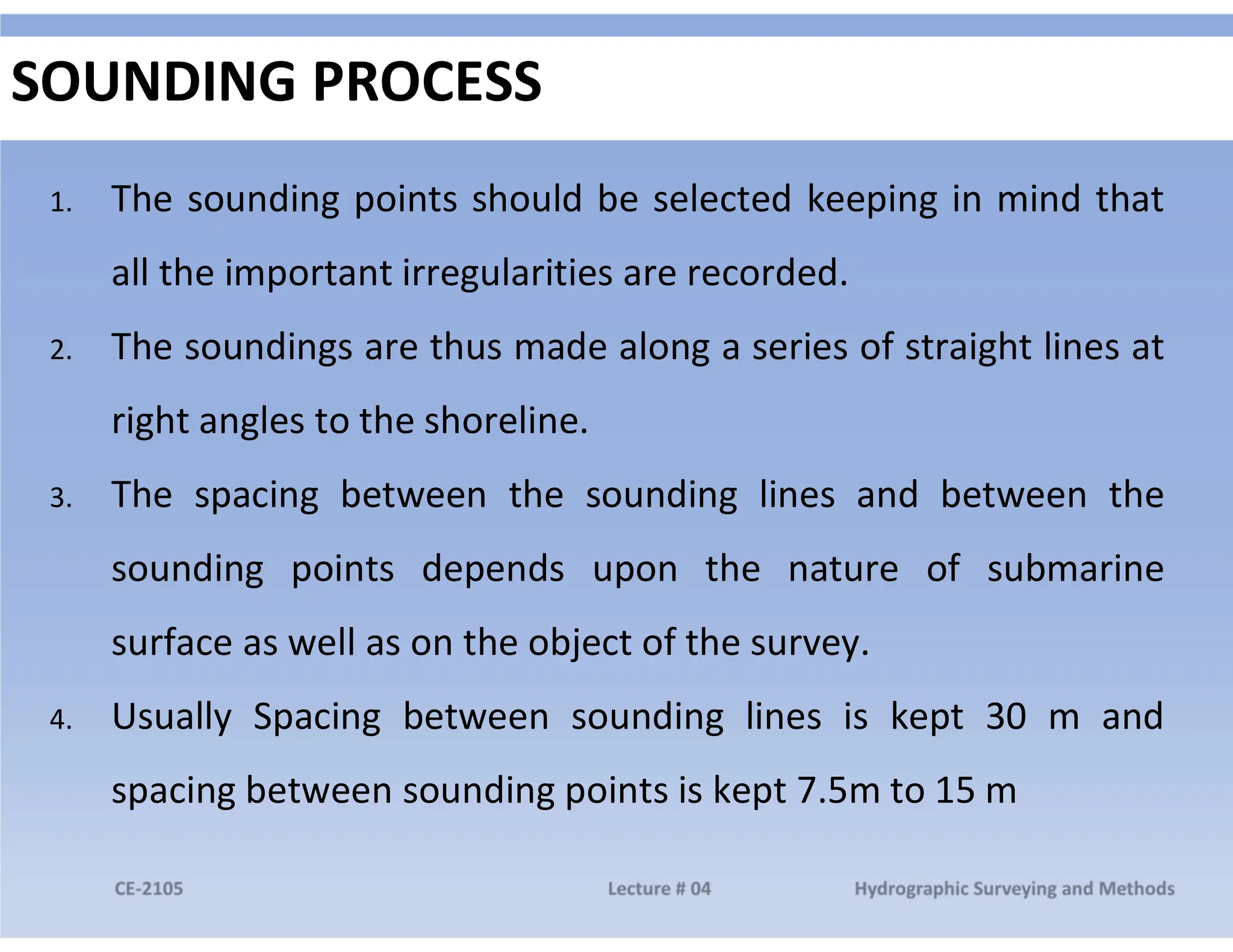 SOUNDING PROCESS

1. The sounding points should be selected keeping in mind that all the important irregularities are recorded.

2. The soundings are thus made along a series of straight lines at right angles to the shoreline.

3. The spacing between the sounding lines and between the sounding points depends upon the nature of submarine surface as well as on the object of the survey.

4. Usually Spacing between sounding lines is kept 30 m and spacing between sounding points is kept 7.5m to 15 m

CE-2105 Lecture # 04 Hydrographic Surveying and Methods